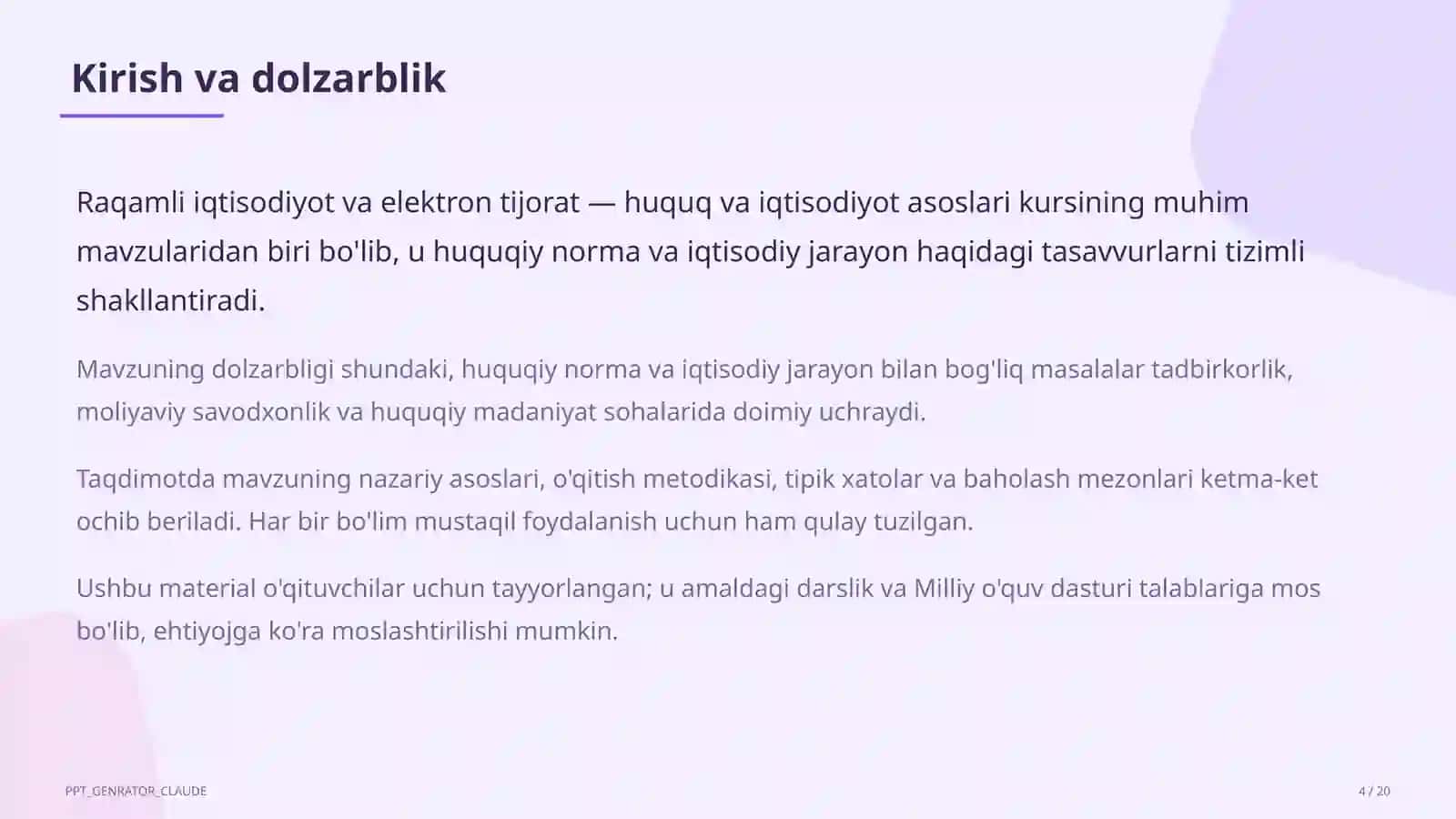 Kirish va dolzarblik

Raqamli iqtisodiyot va elektron tijorat — huquq va iqtisodiyot asoslari kursining muhim mavzularidan biri bo'lib, u huquqiy norma va iqtisodiy jarayon haqidagi tasavvurlarni tizimli shakllantiradi.

Mavzuning dolzarbligi shundaki, huquqiy norma va iqtisodiy jarayon bilan bog'liq masalalar tadbirkorlik, moliyaviy savodxonlik va huquqiy madaniyat sohalarida doimiy uchraydi.

Taqdimotda mavzuning nazariy asoslari, o'qitish metodikasi, tipik xatolar va baholash mezonlari ketma-ket ochib beriladi. Har bir bo'lim mustaqil foydalanish uchun ham qulay tuzilgan.

Ushbu material o'qituvchilar uchun tayyorlangan; u amaldagi darslik va Milliy o'quv dasturi talablariga mos bo'lib, ehtiyojga ko'ra moslashtirilishi mumkin.

PPT_GENRATOR_CLAUDE

4 / 20